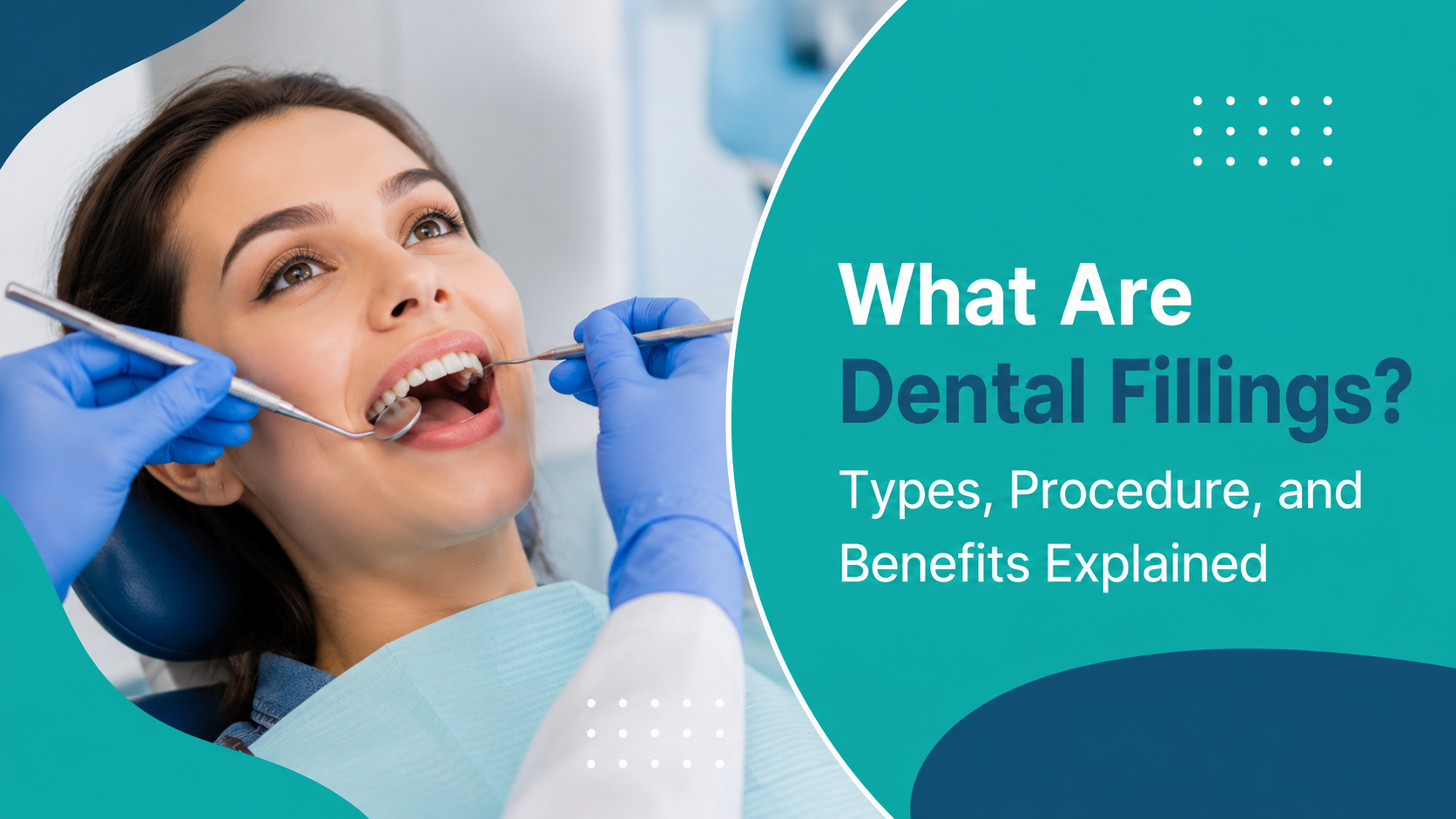 What Are Dental Fillings?
Types, Procedure, and Benefits Explained